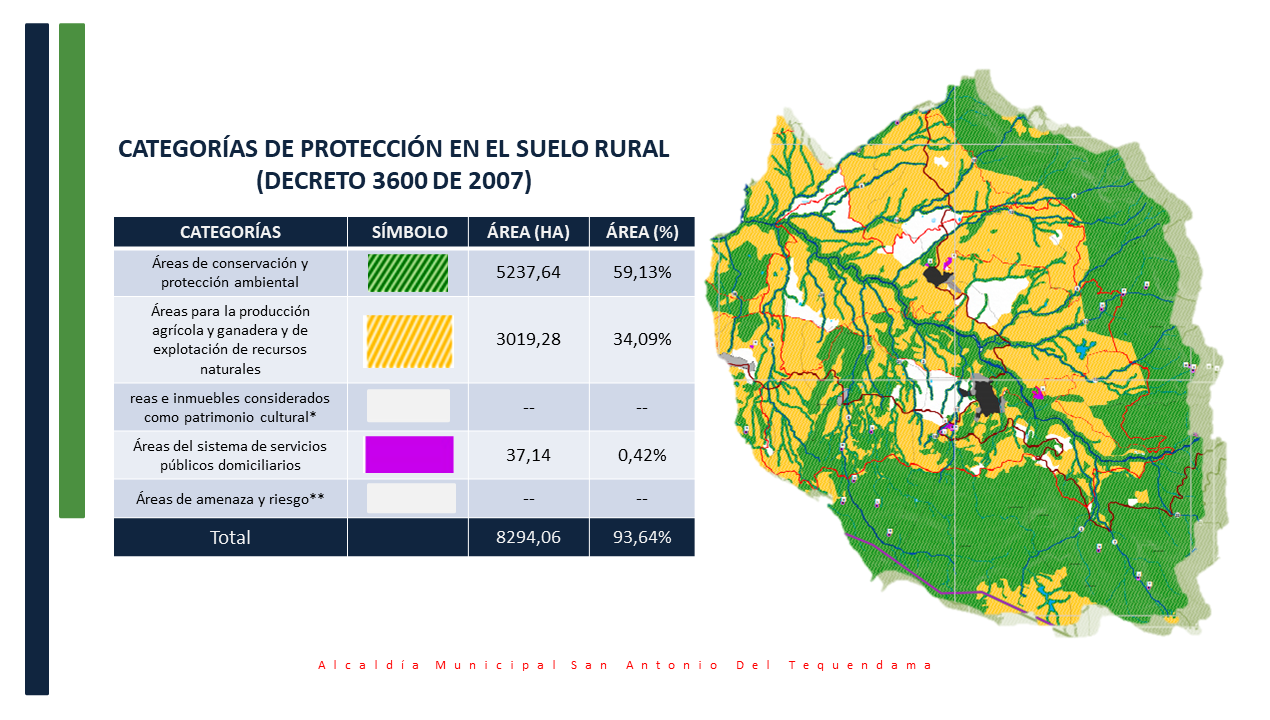 CATEGORÍAS DE PROTECCIÓN EN EL SUELO RURAL
(DECRETO 3600 DE 2007)

| CATEGORÍAS | SÍMBOLO | ÁREA (HA) | ÁREA (%) |
|---|---|---|---|
| Áreas de conservación y protección ambiental | | 5237,64 | 59,13% |
| Áreas para la producción agrícola y ganadera y de explotación de recursos naturales | | 3019,28 | 34,09% |
| reas e inmuebles considerados como patrimonio cultural* | | -- | -- |
| Áreas del sistema de servicios públicos domiciliarios | | 37,14 | 0,42% |
| Áreas de amenaza y riesgo** | | -- | -- |
| Total | | 8294,06 | 93,64% |

Alcaldía Municipal San Antonio Del Tequendama